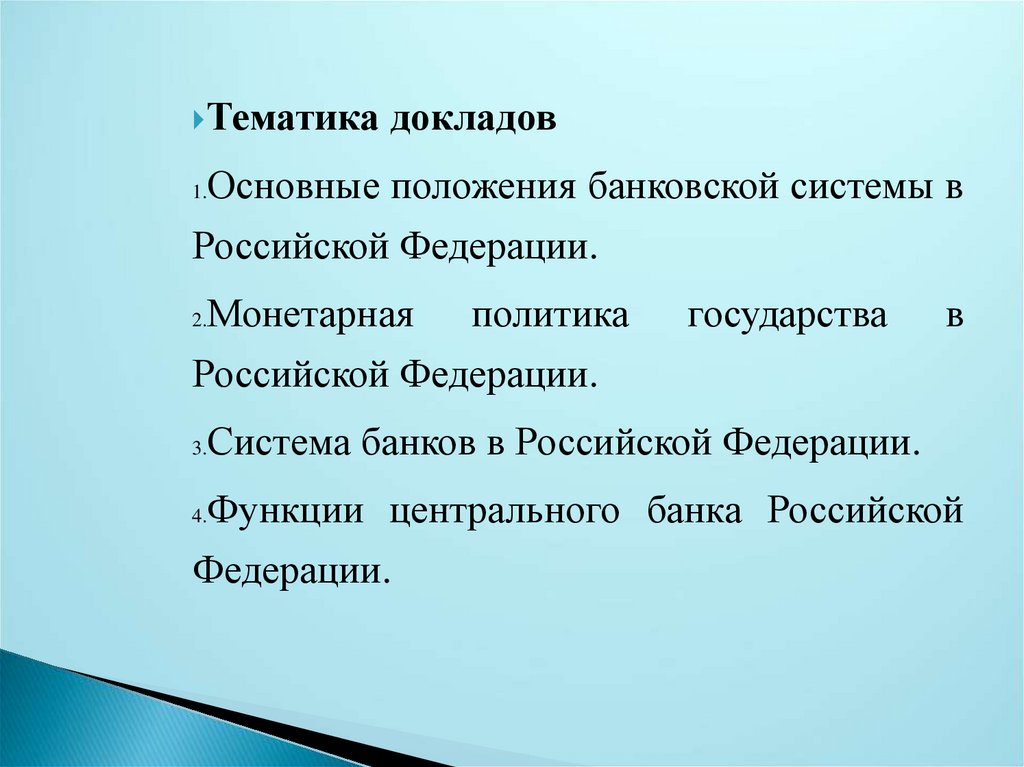 Тематика докладов

1.Основные положения банковской системы в Российской Федерации.

2.Монетарная политика государства в Российской Федерации.

3.Система банков в Российской Федерации.

4.Функции центрального банка Российской Федерации.